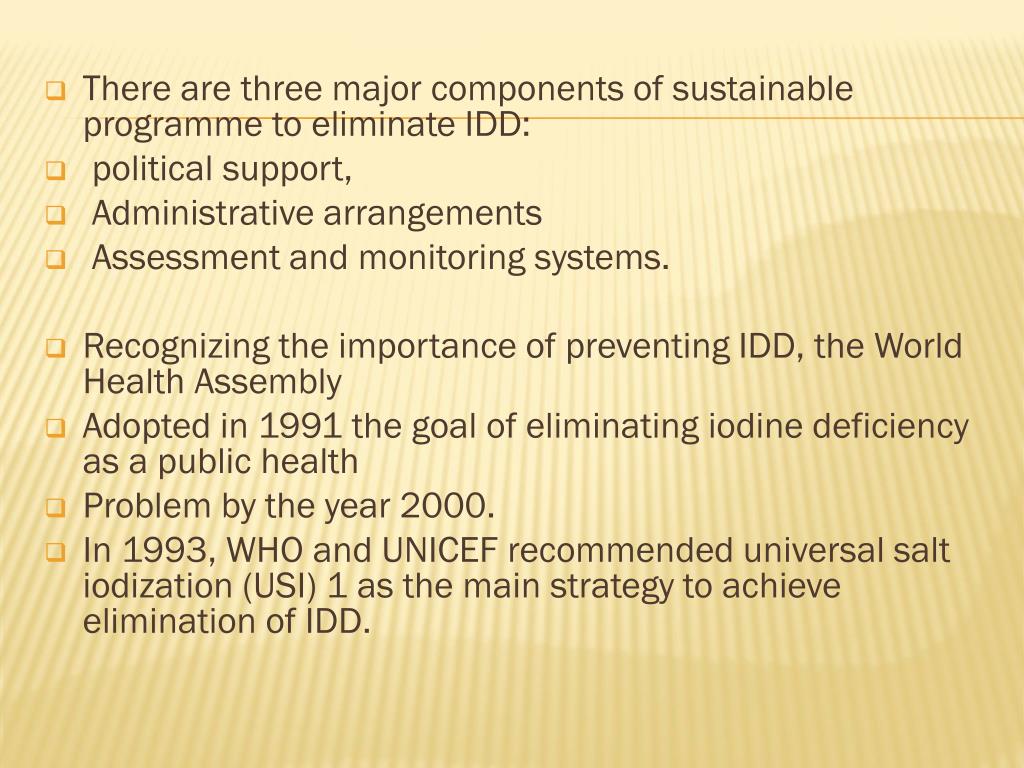 There are three major components of sustainable programme to eliminate IDD:
political support,
Administrative arrangements
Assessment and monitoring systems.

Recognizing the importance of preventing IDD, the World Health Assembly
Adopted in 1991 the goal of eliminating iodine deficiency as a public health
Problem by the year 2000.
In 1993, WHO and UNICEF recommended universal salt iodization (USI) 1 as the main strategy to achieve elimination of IDD.